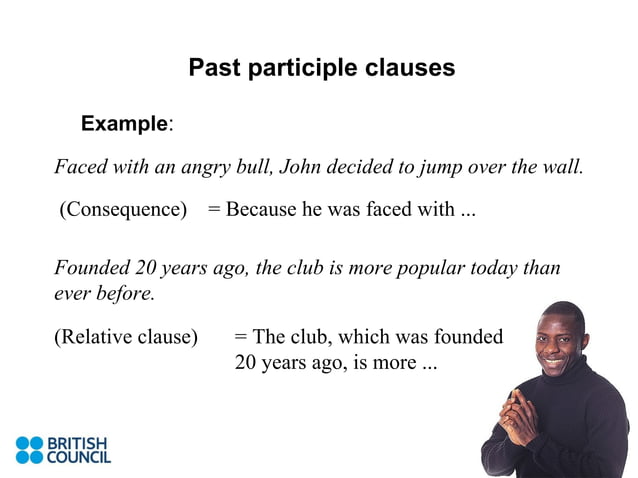 Past participle clauses

Example:

Faced with an angry bull, John decided to jump over the wall.

(Consequence) = Because he was faced with ...

Founded 20 years ago, the club is more popular today than ever before.

(Relative clause) = The club, which was founded 20 years ago, is more ...

BRITISH COUNCIL